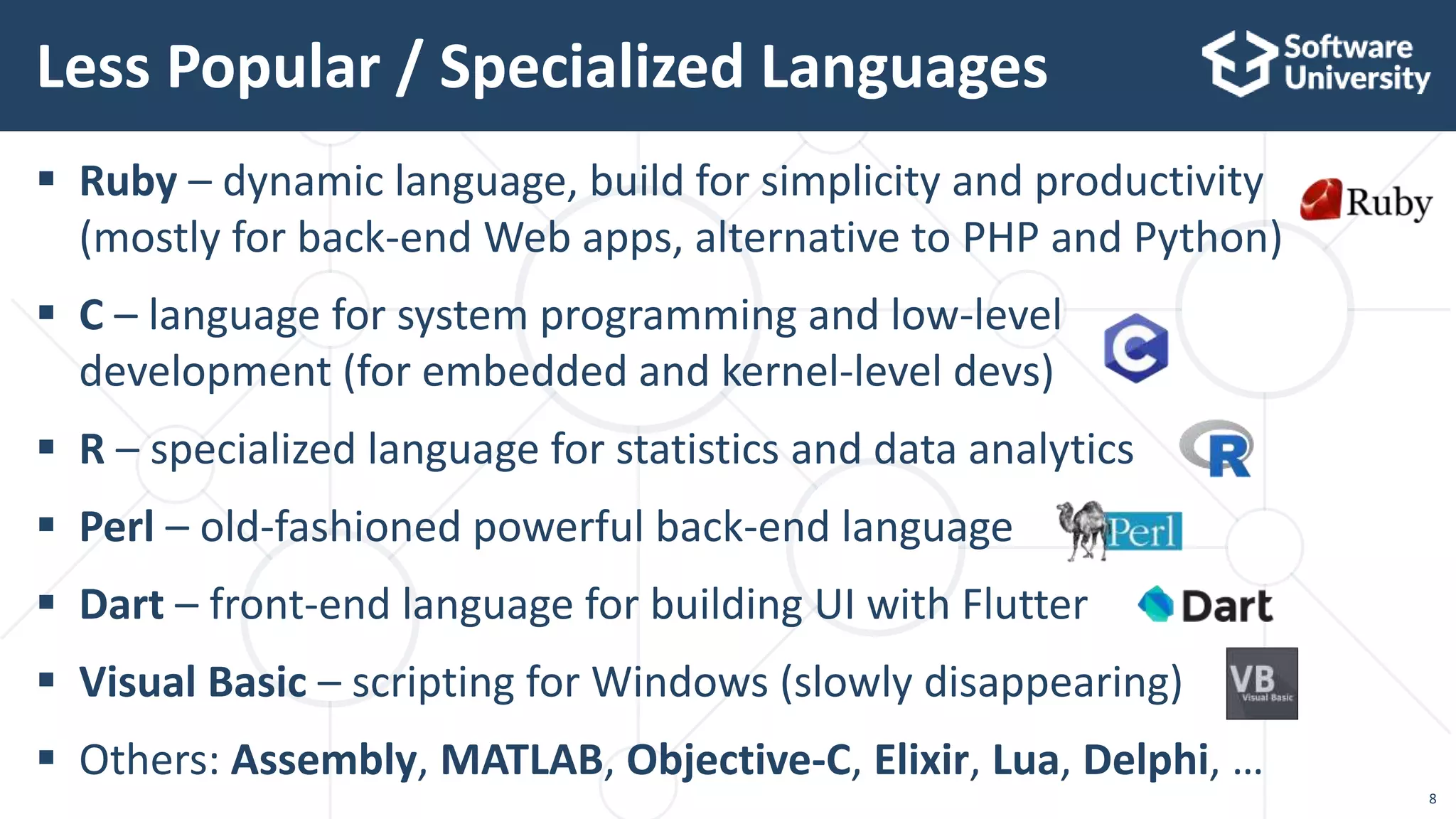 Less Popular / Specialized Languages

Software University

▪ Ruby – dynamic language, build for simplicity and productivity (mostly for back-end Web apps, alternative to PHP and Python)

Ruby

▪ C – language for system programming and low-level development (for embedded and kernel-level devs)

C

▪ R – specialized language for statistics and data analytics

R

▪ Perl – old-fashioned powerful back-end language

Perl

▪ Dart – front-end language for building UI with Flutter

Dart

▪ Visual Basic – scripting for Windows (slowly disappearing)

VB Visual Basic

▪ Others: Assembly, MATLAB, Objective-C, Elixir, Lua, Delphi, …

8